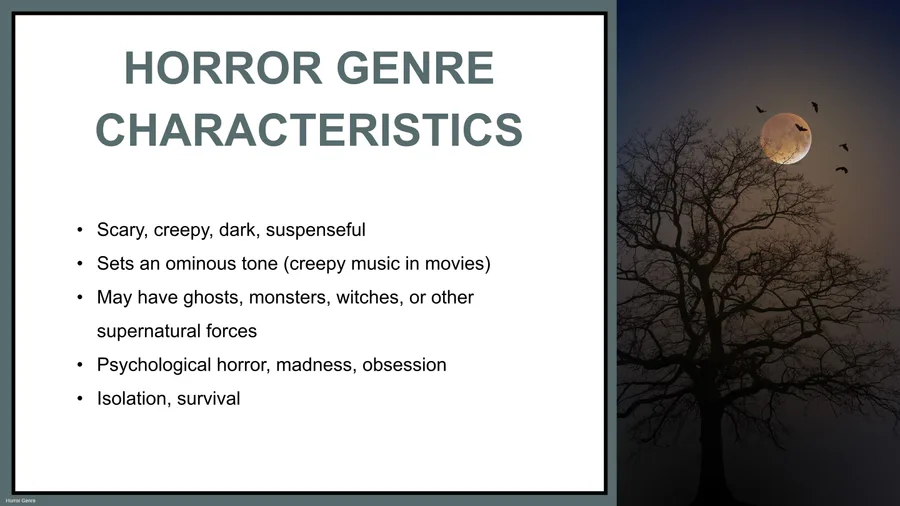 HORROR GENRE CHARACTERISTICS

• Scary, creepy, dark, suspenseful
• Sets an ominous tone (creepy music in movies)
• May have ghosts, monsters, witches, or other supernatural forces
• Psychological horror, madness, obsession
• Isolation, survival

Horror Genre